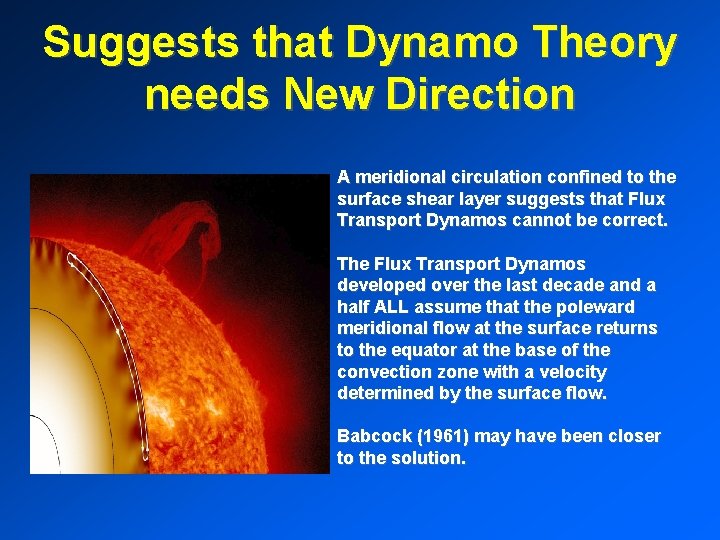 Suggests that Dynamo Theory needs New Direction

A meridional circulation confined to the surface shear layer suggests that Flux Transport Dynamos cannot be correct.

The Flux Transport Dynamos developed over the last decade and a half ALL assume that the poleward meridional flow at the surface returns to the equator at the base of the convection zone with a velocity determined by the surface flow.

Babcock (1961) may have been closer to the solution.